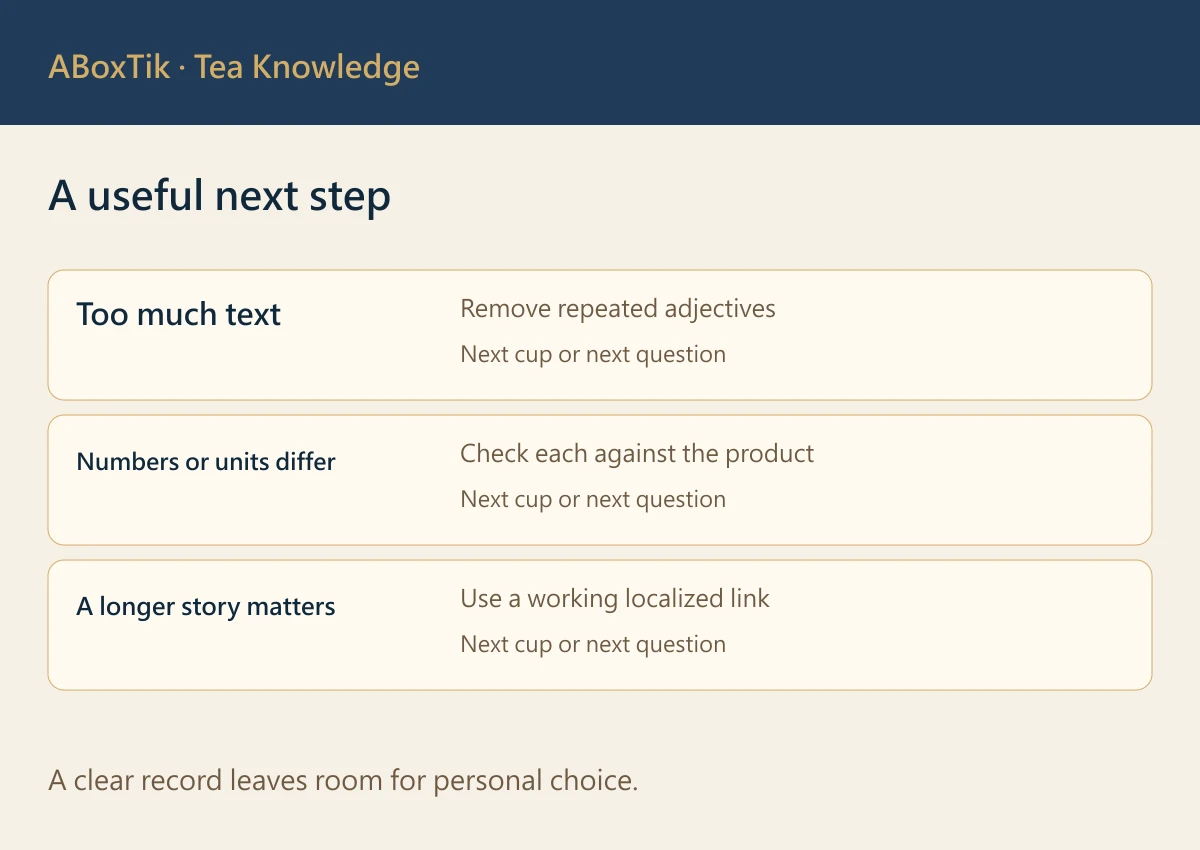 ABoxTik · Tea Knowledge

A useful next step

Too much text

Remove repeated adjectives

Next cup or next question

Numbers or units differ

Check each against the product

Next cup or next question

A longer story matters

Use a working localized link

Next cup or next question

A clear record leaves room for personal choice.